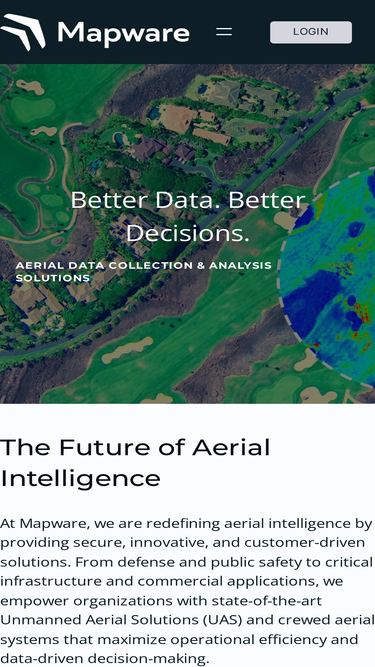 Mapware

LOGIN

Better Data. Better Decisions.

AERIAL DATA COLLECTION & ANALYSIS SOLUTIONS

The Future of Aerial Intelligence

At Mapware, we are redefining aerial intelligence by providing secure, innovative, and customer-driven solutions. From defense and public safety to critical infrastructure and commercial applications, we empower organizations with state-of-the-art Unmanned Aerial Solutions (UAS) and crewed aerial systems that maximize operational efficiency and data-driven decision-making.